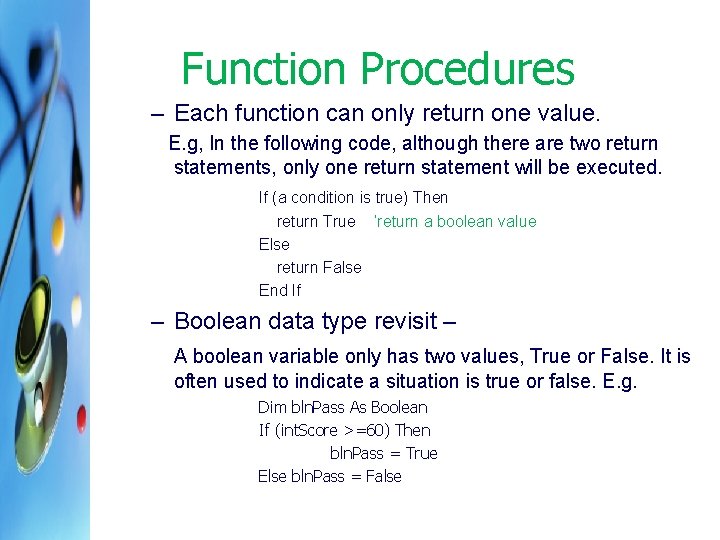 Function Procedures

– Each function can only return one value.

E.g, In the following code, although there are two return statements, only one return statement will be executed.

If (a condition is true) Then
return True 'return a boolean value
Else
return False
End If

– Boolean data type revisit –

A boolean variable only has two values, True or False. It is often used to indicate a situation is true or false. E.g.

Dim blnPass As Boolean
If (intScore >=60) Then
blnPass = True
Else blnPass = False